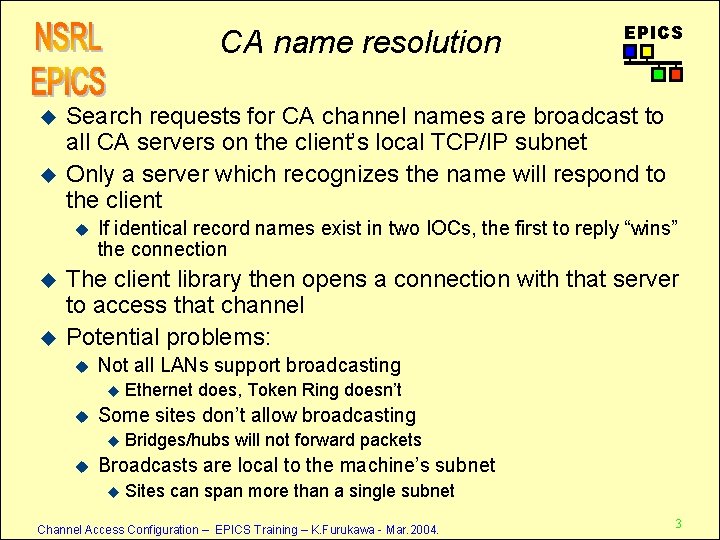 NSRL EPICS

CA name resolution

EPICS

Search requests for CA channel names are broadcast to all CA servers on the client's local TCP/IP subnet

Only a server which recognizes the name will respond to the client

If identical record names exist in two IOCs, the first to reply "wins" the connection

The client library then opens a connection with that server to access that channel

Potential problems:

Not all LANs support broadcasting

Ethernet does, Token Ring doesn't

Some sites don't allow broadcasting

Bridges/hubs will not forward packets

Broadcasts are local to the machine's subnet

Sites can span more than a single subnet

Channel Access Configuration – EPICS Training – K.Furukawa - Mar.2004.

3